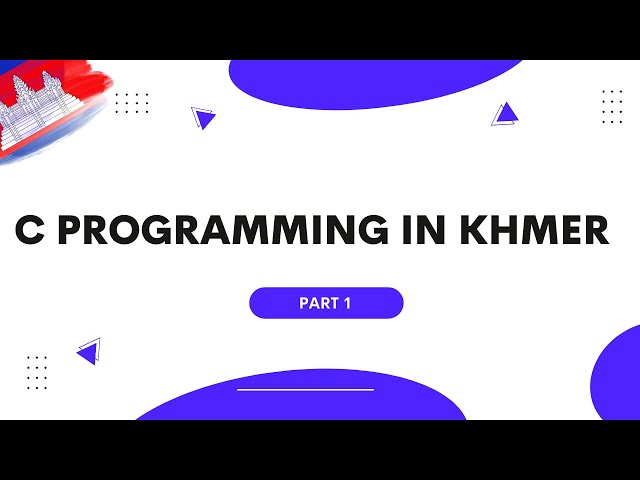 C PROGRAMMING IN KHMER

PART 1